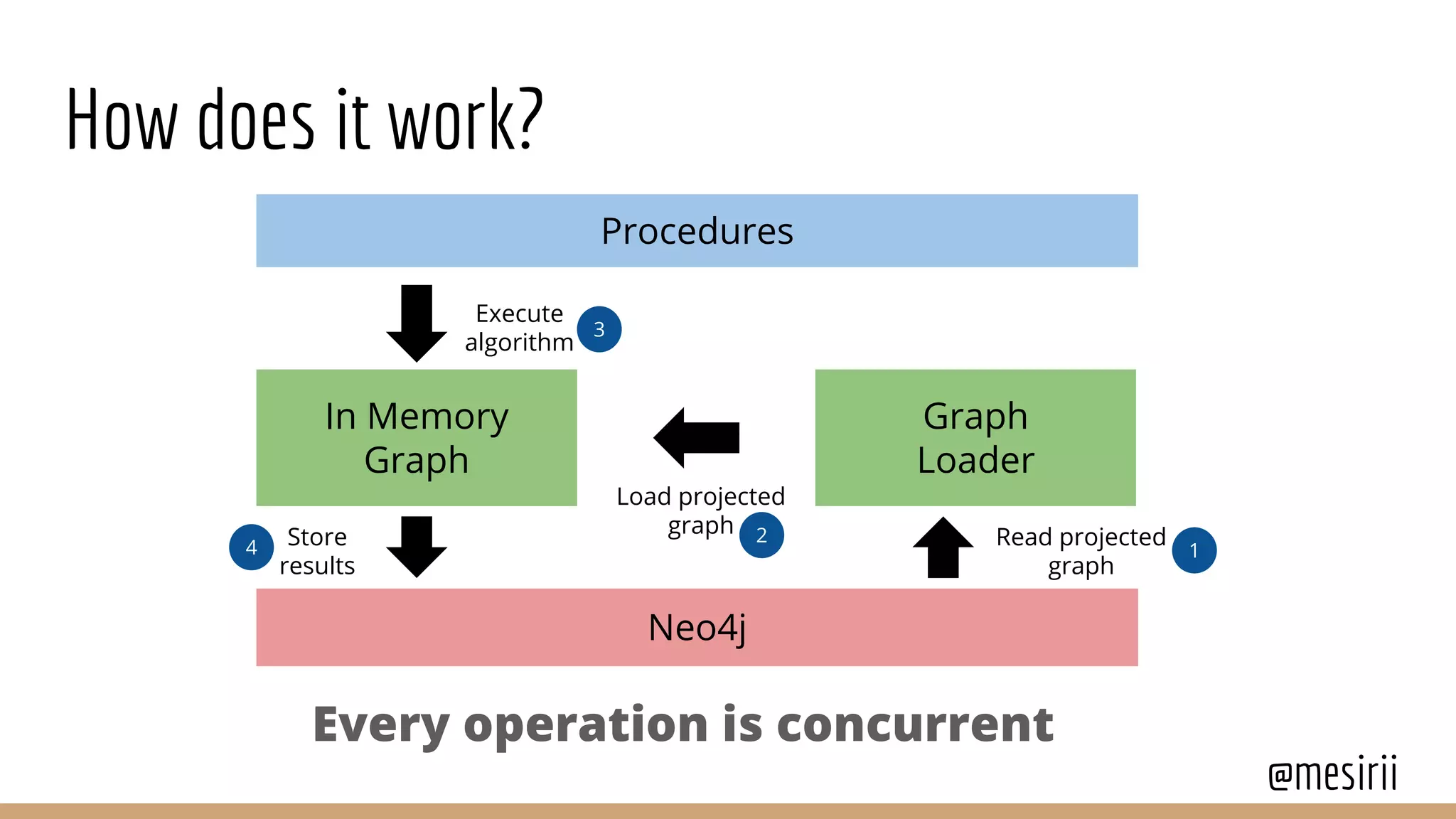 How does it work?

Procedures

Execute algorithm 3

In Memory Graph

Graph Loader

Load projected graph 2

4 Store results

Read projected graph 1

Neo4j

Every operation is concurrent

@mesirii